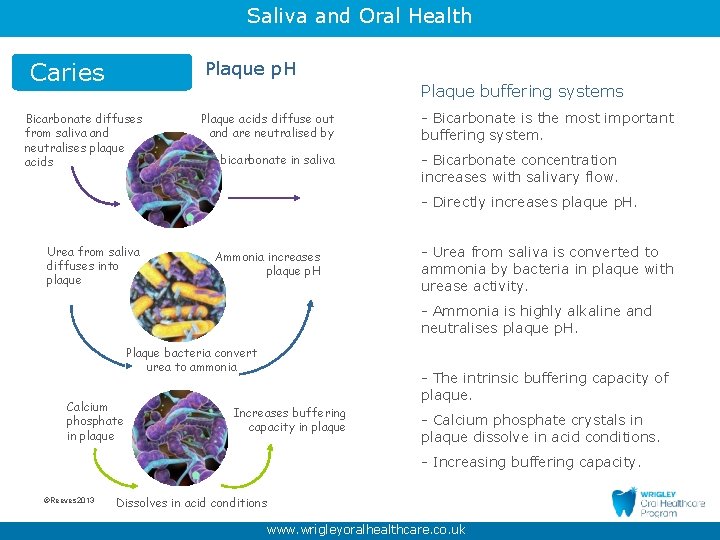 Saliva and Oral Health

Caries

Plaque pH

Bicarbonate diffuses from saliva and neutralises plaque acids

Plaque acids diffuse out and are neutralised by bicarbonate in saliva

Urea from saliva diffuses into plaque

Ammonia increases plaque pH

Plaque bacteria convert urea to ammonia

Calcium phosphate in plaque

Increases buffering capacity in plaque

Dissolves in acid conditions

©Reeves2013

Plaque buffering systems

- Bicarbonate is the most important buffering system.

- Bicarbonate concentration increases with salivary flow.

- Directly increases plaque pH.

- Urea from saliva is converted to ammonia by bacteria in plaque with urease activity.

- Ammonia is highly alkaline and neutralises plaque pH.

- The intrinsic buffering capacity of plaque.

- Calcium phosphate crystals in plaque dissolve in acid conditions.

- Increasing buffering capacity.

WRIGLEY Oral Healthcare Program

www.wrigleyoralhealthcare.co.uk